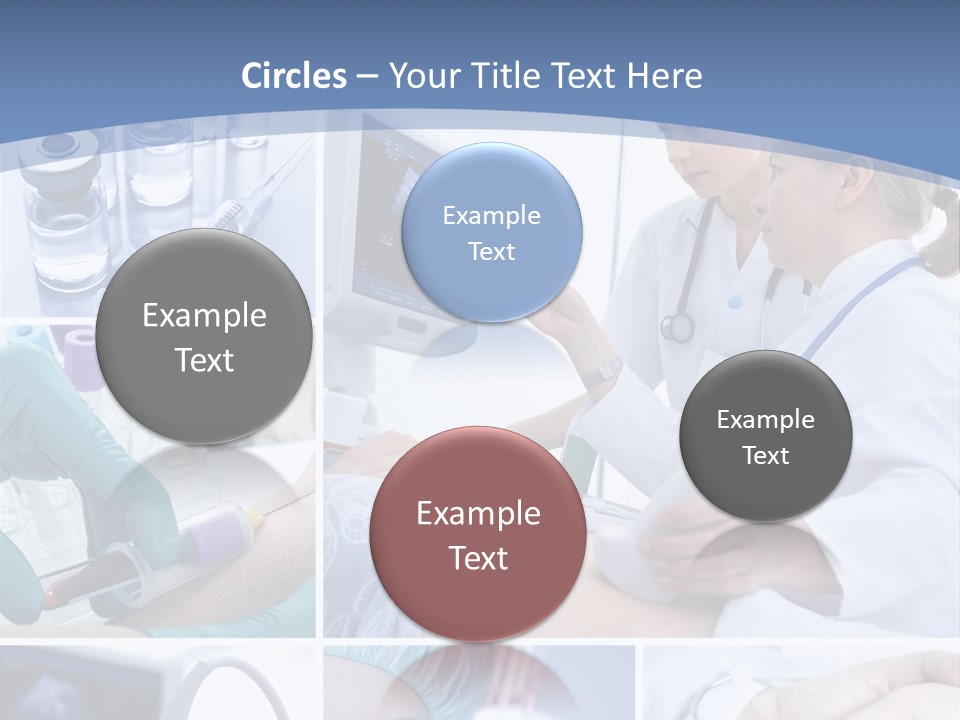 Circles – Your Title Text Here

Example Text

Example Text

Example Text

Example Text